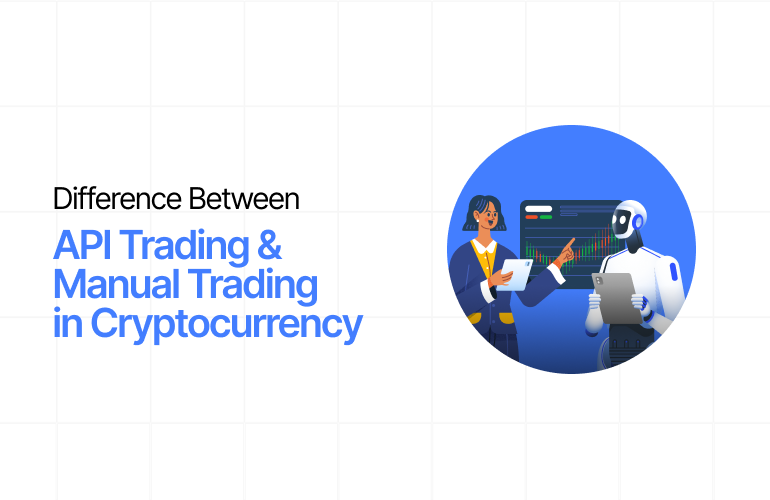 Difference Between
API Trading & Manual Trading in Cryptocurrency